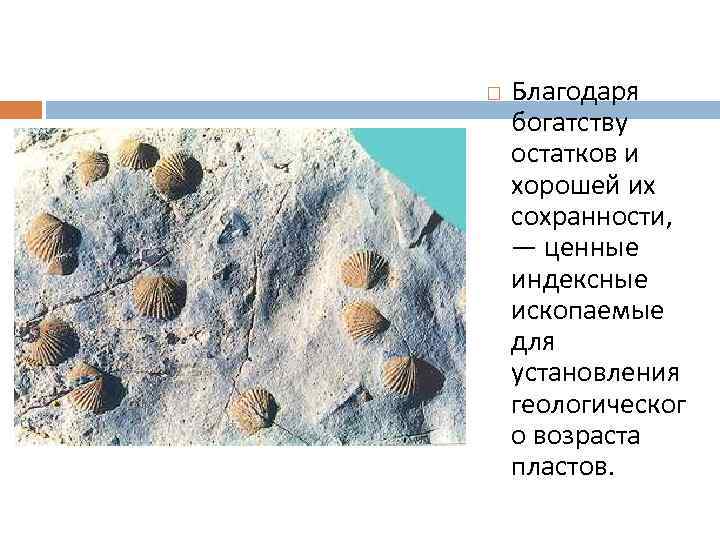 Благодаря богатству остатков и хорошей их сохранности, — ценные индексные ископаемые для установления геологического возраста пластов.